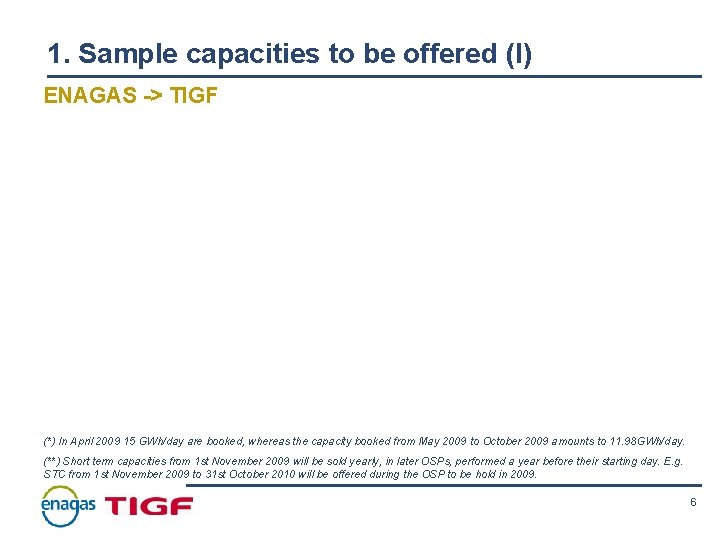 1. Sample capacities to be offered (I)

ENAGAS -> TIGF

(*) In April 2009 15 GWh/day are booked, whereas the capacity booked from May 2009 to October 2009 amounts to 11.98GWh/day.

(**) Short term capacities from 1st November 2009 will be sold yearly, in later OSPs, performed a year before their starting day. E.g. STC from 1st November 2009 to 31st October 2010 will be offered during the OSP to be hold in 2009.

enagas TIGF

6